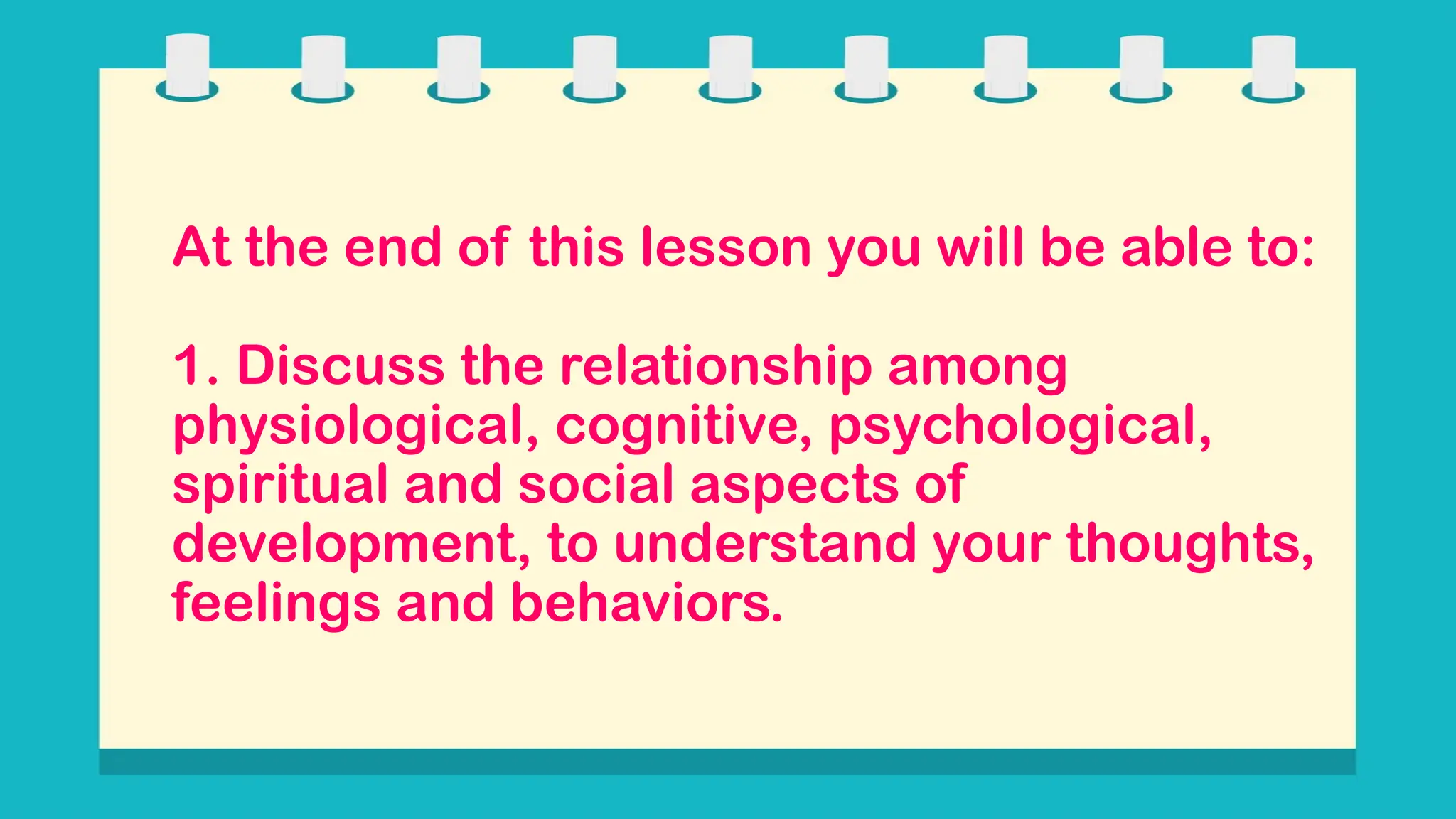 At the end of this lesson you will be able to:

1. Discuss the relationship among physiological, cognitive, psychological, spiritual and social aspects of development, to understand your thoughts, feelings and behaviors.